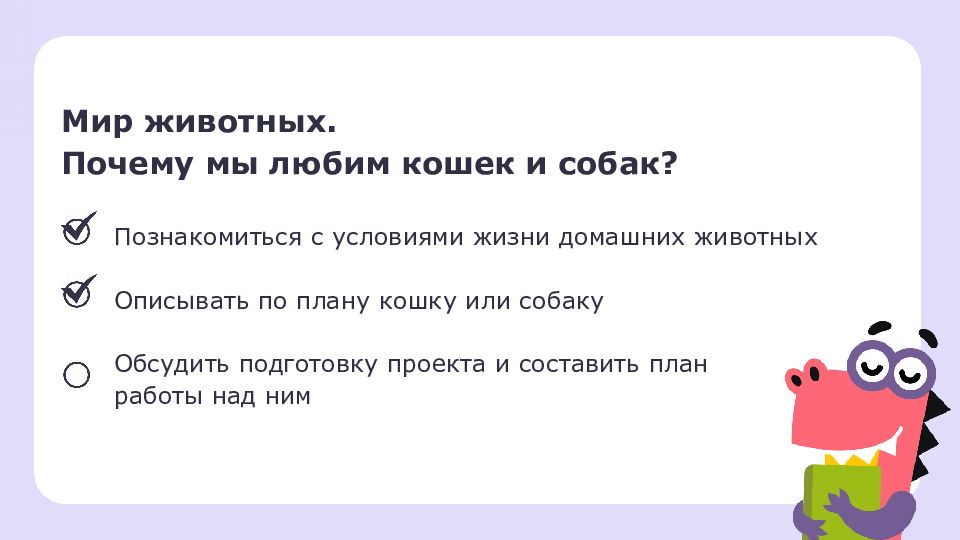 Мир животных.
Почему мы любим кошек и собак?

Познакомиться с условиями жизни домашних животных

Описывать по плану кошку или собаку

Обсудить подготовку проекта и составить план работы над ним